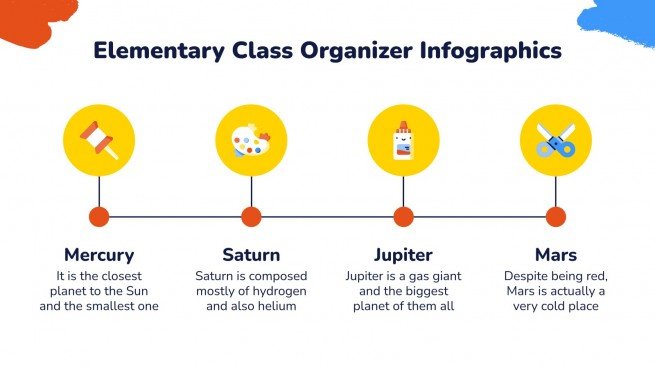 Elementary Class Organizer Infographics

Mercury
It is the closest planet to the Sun and the smallest one

Saturn
Saturn is composed mostly of hydrogen and also helium

Jupiter
Jupiter is a gas giant and the biggest planet of them all

Mars
Despite being red, Mars is actually a very cold place